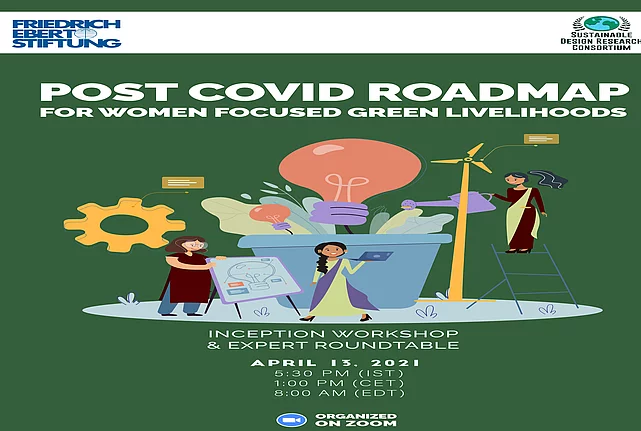 FRIEDRICH EBERT STIFTUNG

SUSTAINABLE DESIGN RESEARCH CONSORTIUM

POST COVID ROADMAP
FOR WOMEN FOCUSED GREEN LIVELIHOODS

INCEPTION WORKSHOP
& EXPERT ROUNDTABLE

APRIL 13, 2021
5:30 PM (IST)
1:00 PM (CET)
8:00 AM (EDT)

ORGANIZED ON ZOOM